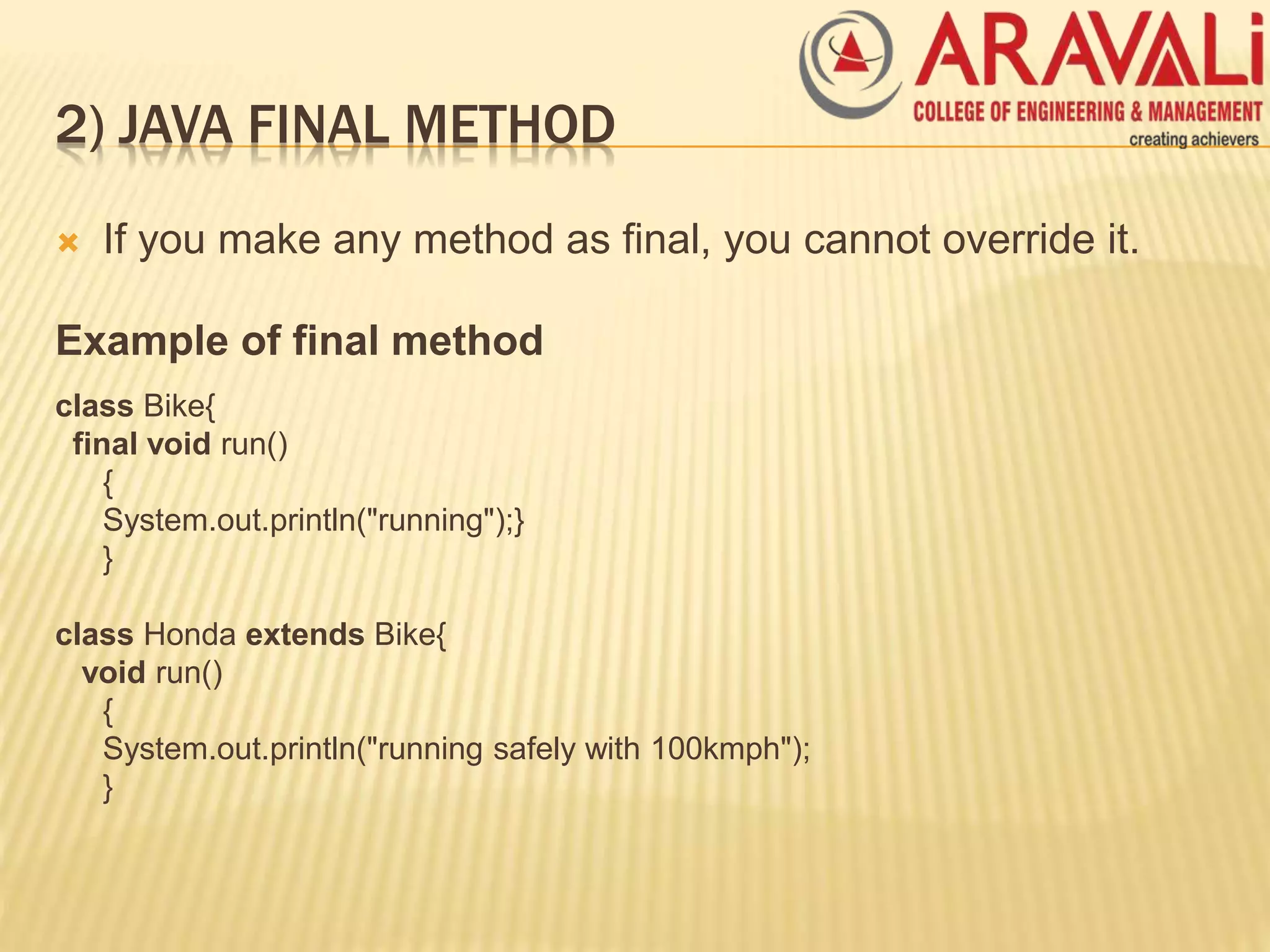 ARAVALi
COLLEGE OF ENGINEERING & MANAGEMENT
creating achievers

2) JAVA FINAL METHOD

If you make any method as final, you cannot override it.

Example of final method

class Bike{
final void run()
{
System.out.println("running");}
}

class Honda extends Bike{
void run()
{
System.out.println("running safely with 100kmph");
}